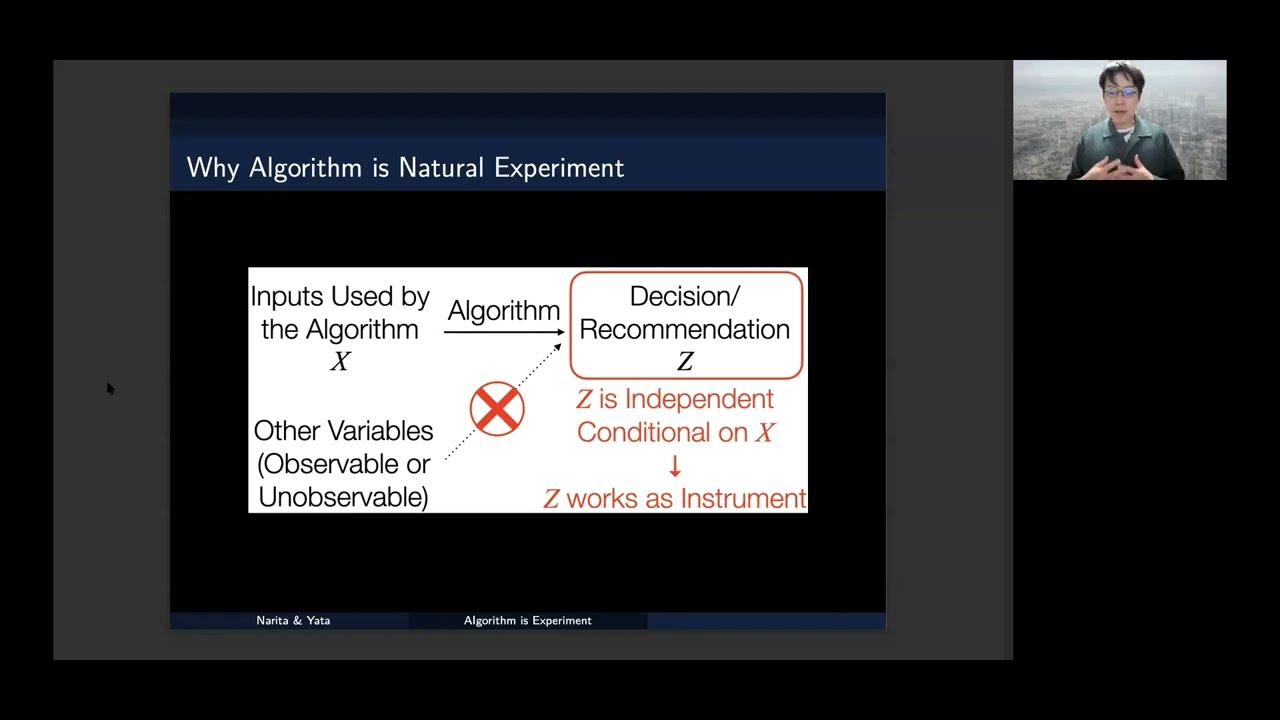 Why Algorithm is Natural Experiment

Inputs Used by the Algorithm $X$

Algorithm

Decision/ Recommendation $Z$

Other Variables (Observable or Unobservable)

$Z$ is Independent Conditional on $X$

↓

$Z$ works as Instrument

Narita & Yata

Algorithm is Experiment